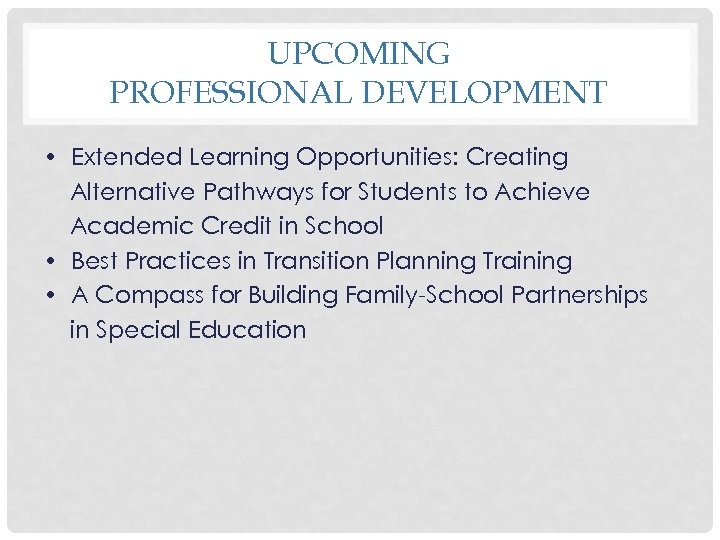 UPCOMING
PROFESSIONAL DEVELOPMENT

• Extended Learning Opportunities: Creating Alternative Pathways for Students to Achieve Academic Credit in School
• Best Practices in Transition Planning Training
• A Compass for Building Family-School Partnerships in Special Education